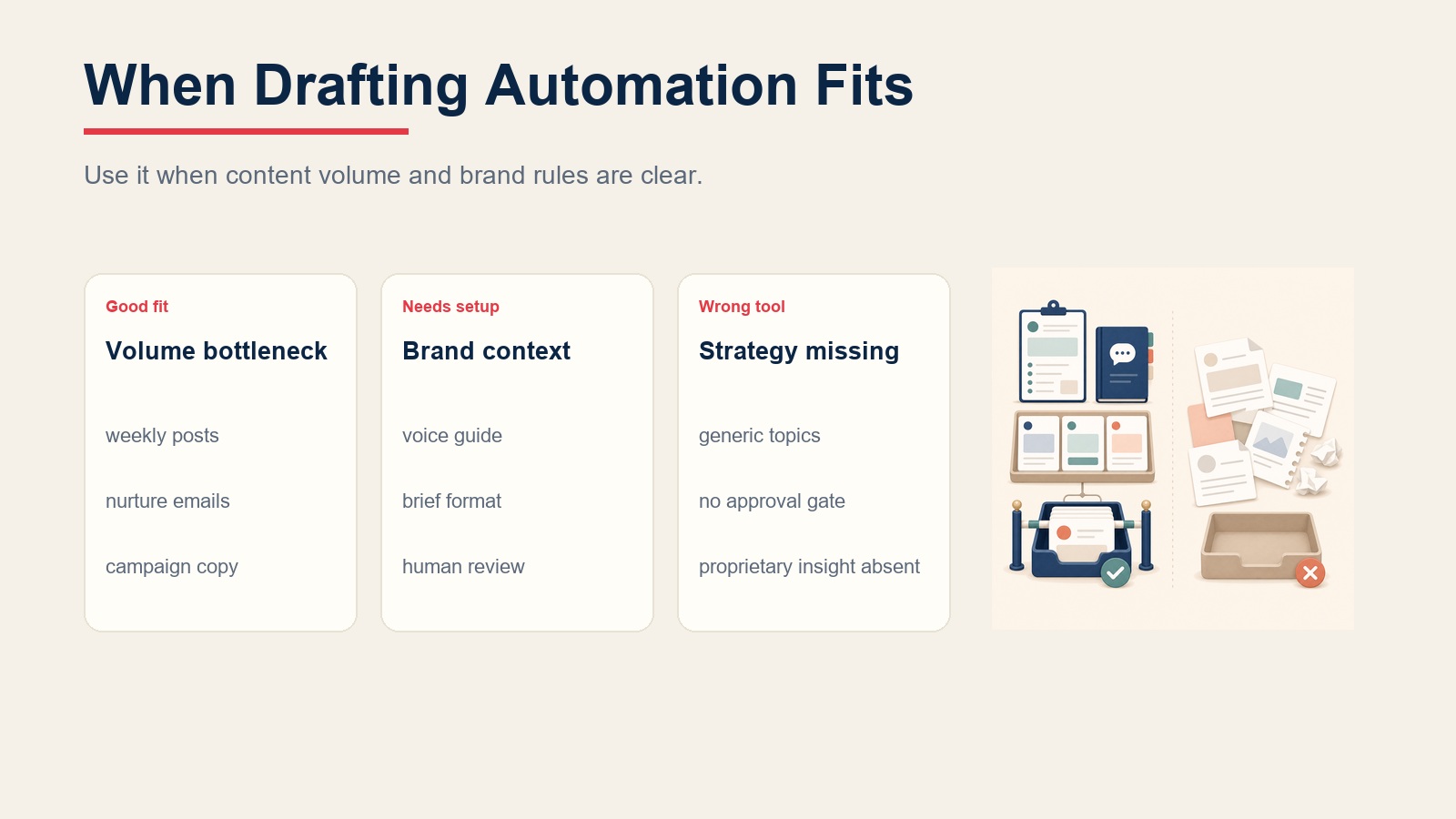 When Drafting Automation Fits

Use it when content volume and brand rules are clear.

Good fit

Volume bottleneck

weekly posts

nurture emails

campaign copy

Needs setup

Brand context

voice guide

brief format

human review

Wrong tool

Strategy missing

generic topics

no approval gate

proprietary insight absent